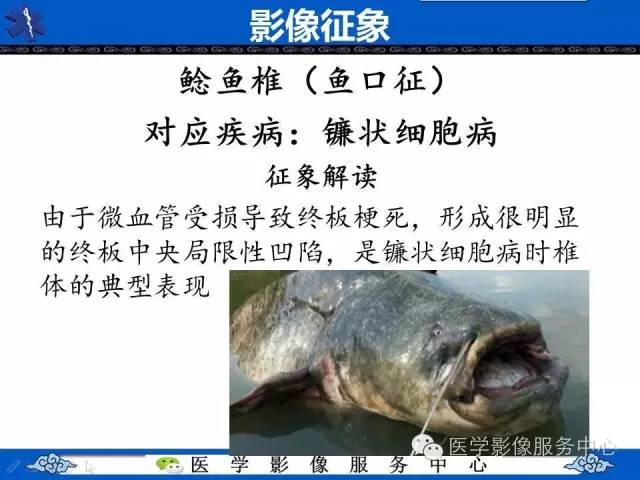 影像征象

鲶鱼椎（鱼口征）

对应疾病：镰状细胞病

征象解读

由于微血管受损导致终板梗死，形成很明显的终板中央局限性凹陷，是镰状细胞病时椎体的典型表现

医学影像服务中心

医 学 影 像 服 务 中 心